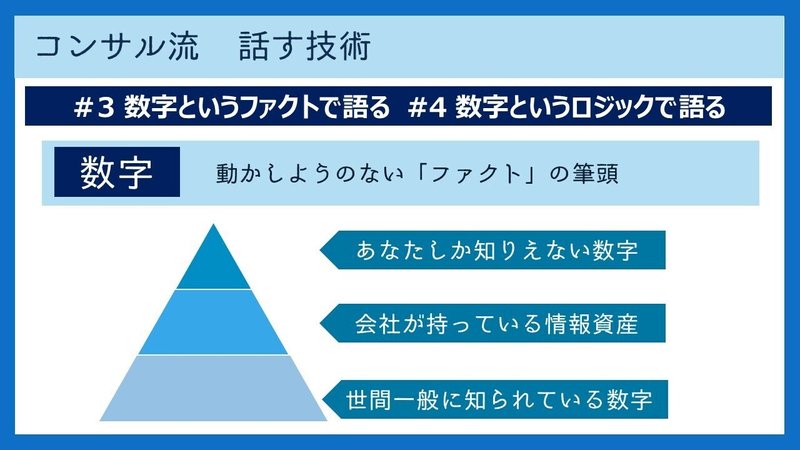 コンサル流　話す技術

#3 数字というファクトで語る　#4 数字というロジックで語る

数字

動かしようのない「ファクト」の筆頭

あなたしか知りえない数字

会社が持っている情報資産

世間一般に知られている数字